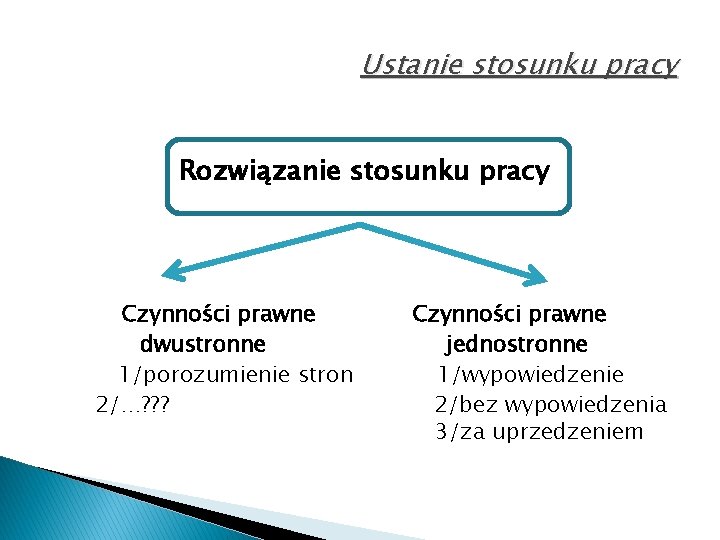 Ustanie stosunku pracy

Rozwiązanie stosunku pracy

Czynności prawne dwustronne
1/porozumienie stron
2/…???

Czynności prawne jednostronne
1/wypowiedzenie
2/bez wypowiedzenia
3/za uprzedzeniem